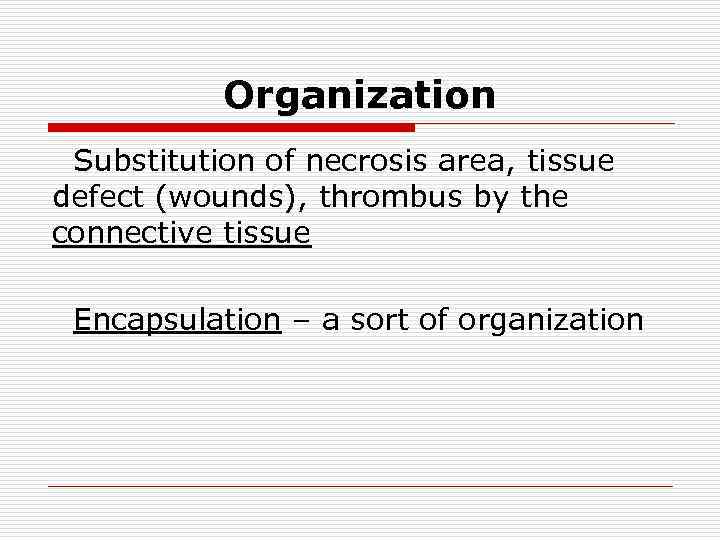 Organization

Substitution of necrosis area, tissue defect (wounds), thrombus by the connective tissue

Encapsulation – a sort of organization